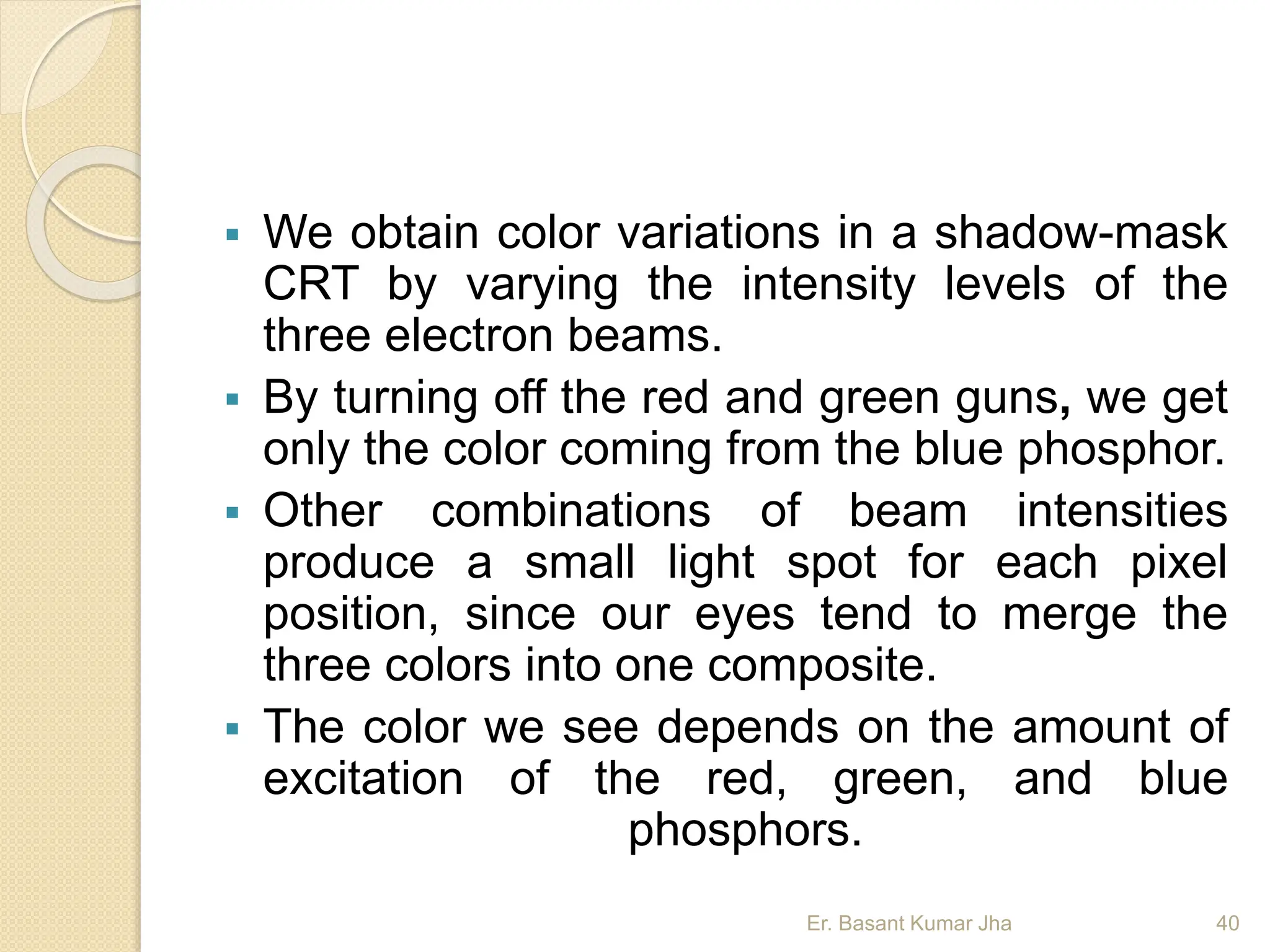 ▪ We obtain color variations in a shadow-mask CRT by varying the intensity levels of the three electron beams.

▪ By turning off the red and green guns, we get only the color coming from the blue phosphor.

▪ Other combinations of beam intensities produce a small light spot for each pixel position, since our eyes tend to merge the three colors into one composite.

▪ The color we see depends on the amount of excitation of the red, green, and blue phosphors.

Er. Basant Kumar Jha

40